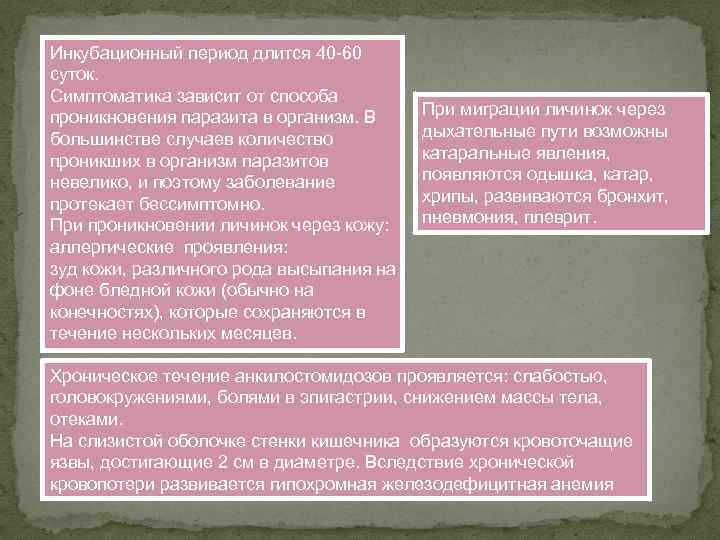 Инкубационный период длится 40-60 суток.
Симптоматика зависит от способа проникновения паразита в организм. В большинстве случаев количество проникших в организм паразитов невелико, и поэтому заболевание протекает бессимптомно.
При проникновении личинок через кожу: аллергические проявления:
зуд кожи, различного рода высыпания на фоне бледной кожи (обычно на конечностях), которые сохраняются в течение нескольких месяцев.

При миграции личинок через дыхательные пути возможны катаральные явления, появляются одышка, катар, хрипы, развиваются бронхит, пневмония, плеврит.

Хроническое течение анкилостомидозов проявляется: слабостью, головокружениями, болями в эпигастрии, снижением массы тела, отеками.
На слизистой оболочке стенки кишечника образуются кровоточащие язвы, достигающие 2 см в диаметре. Вследствие хронической кровопотери развивается гипохромная железодефицитная анемия